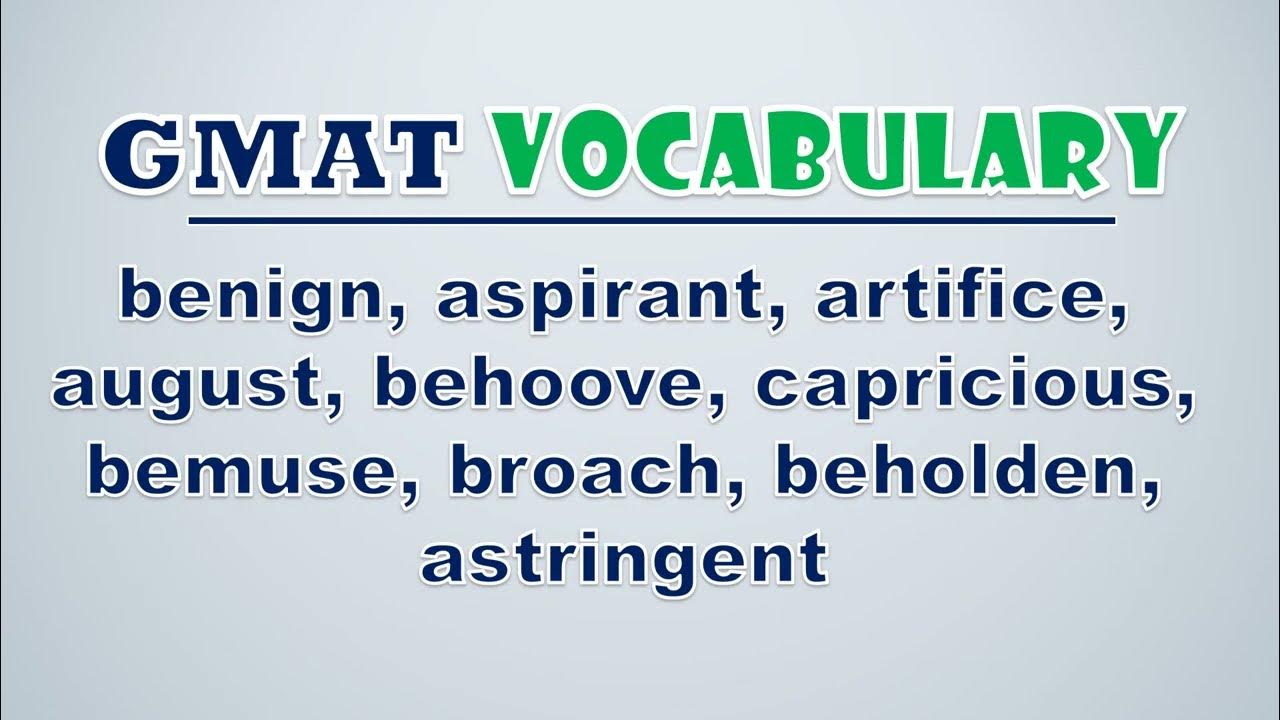 GMAT VOCABULARY

benign, aspirant, artifice, august, behoove, capricious, bemuse, broach, beholden, astringent